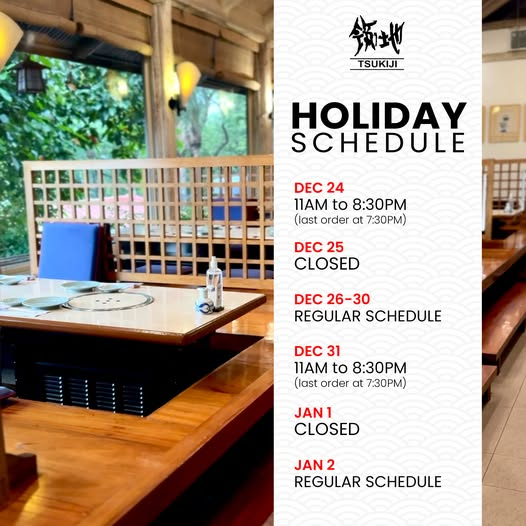 築地
TSUKIJI

HOLIDAY
SCHEDULE

DEC 24
11AM to 8:30PM
(last order at 7:30PM)

DEC 25
CLOSED

DEC 26-30
REGULAR SCHEDULE

DEC 31
11AM to 8:30PM
(last order at 7:30PM)

JAN 1
CLOSED

JAN 2
REGULAR SCHEDULE